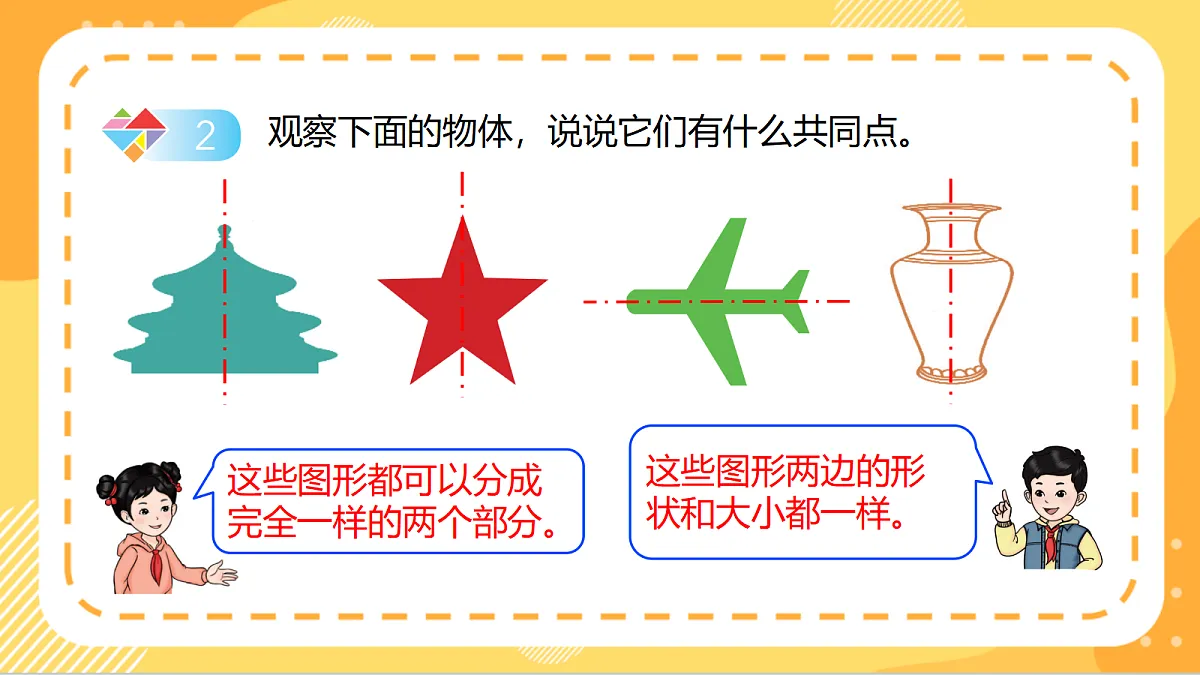 2 观察下面的物体，说说它们有什么共同点。

这些图形都可以分成完全一样的两个部分。

这些图形两边的形状和大小都一样。